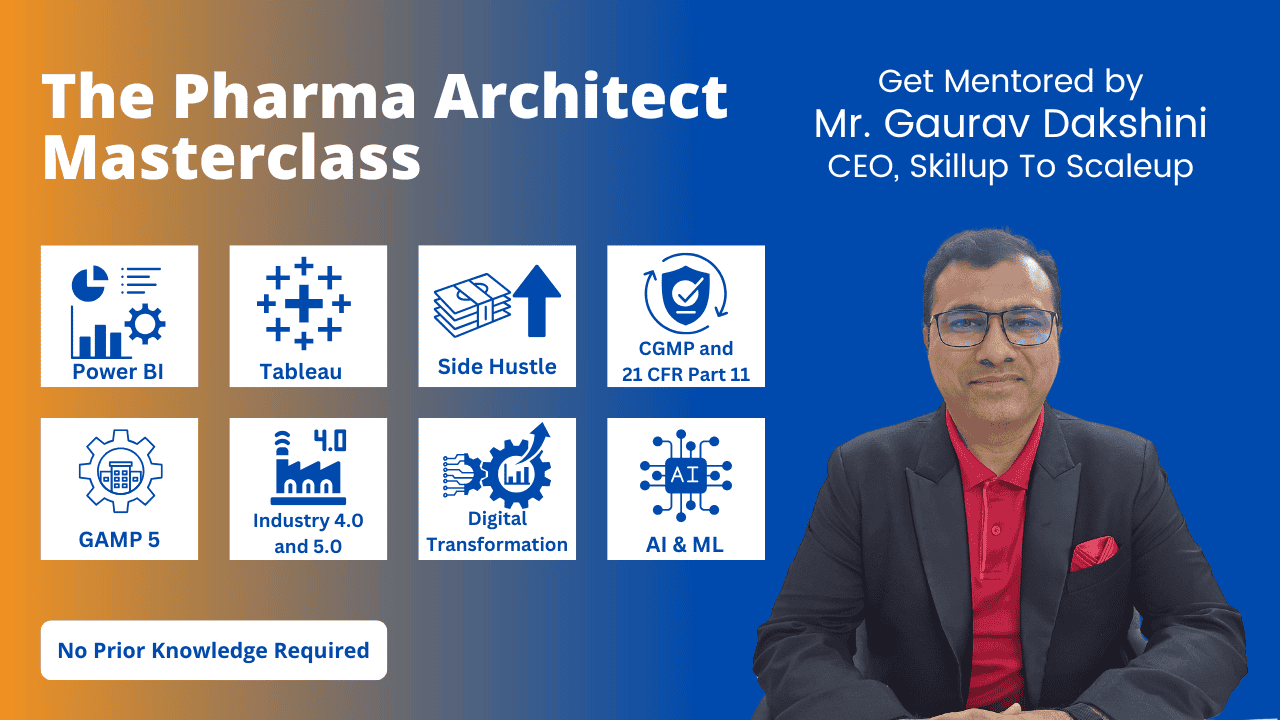 The Pharma Architect Masterclass

Get Mentored by
Mr. Gaurav Dakshini
CEO, Skillup To Scaleup

Power BI

Tableau

Side Hustle

CGMP and 21 CFR Part 11

GAMP 5

4.0
Industry 4.0 and 5.0

Digital Transformation

AI
AI & ML

No Prior Knowledge Required